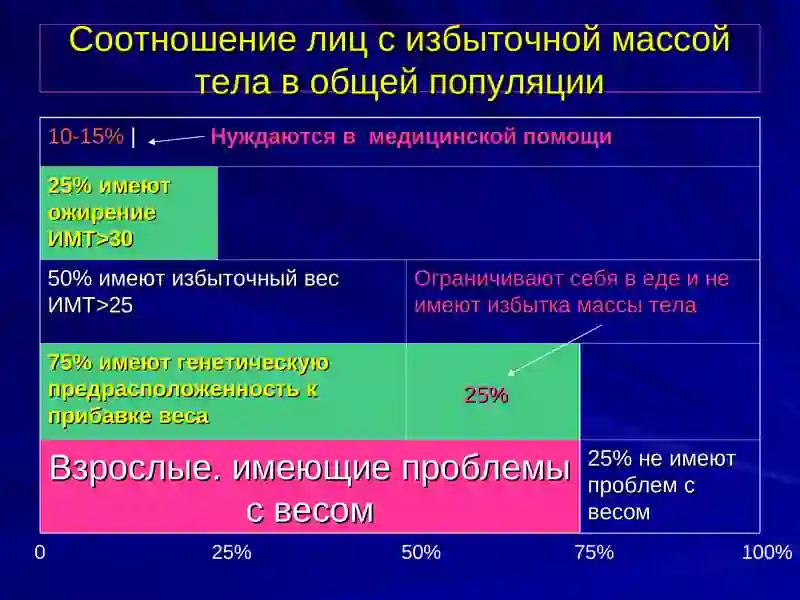 Соотношение лиц с избыточной массой тела в общей популяции

10-15% | Нуждаются в медицинской помощи

25% имеют ожирение ИМТ>30

50% имеют избыточный вес ИМТ>25

Ограничивают себя в еде и не имеют избытка массы тела

75% имеют генетическую предрасположенность к прибавке веса

25%

Взрослые. имеющие проблемы с весом

25% не имеют проблем с весом

0 25% 50% 75% 100%